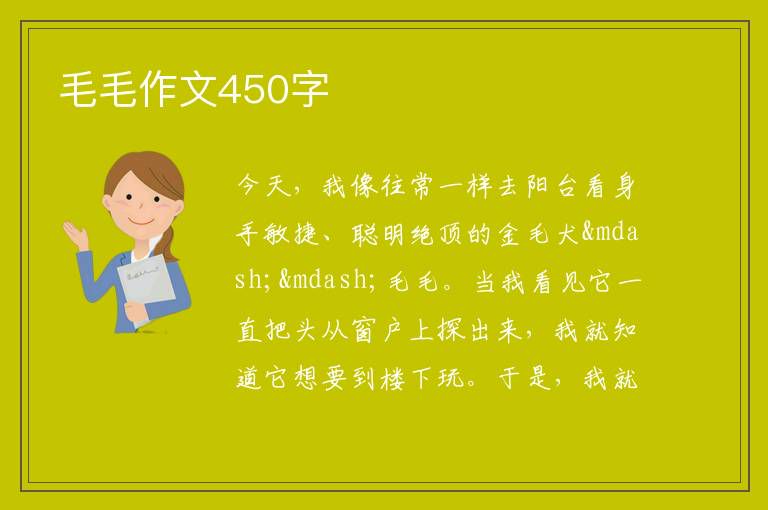 毛毛作文450字

今天，我像往常一样去阳台看身手敏捷、聪明绝顶的金毛犬&mdash;&mdash;毛毛。当我看见它一直把头从窗户上探出来，我就知道它想要到楼下玩。于是，我就